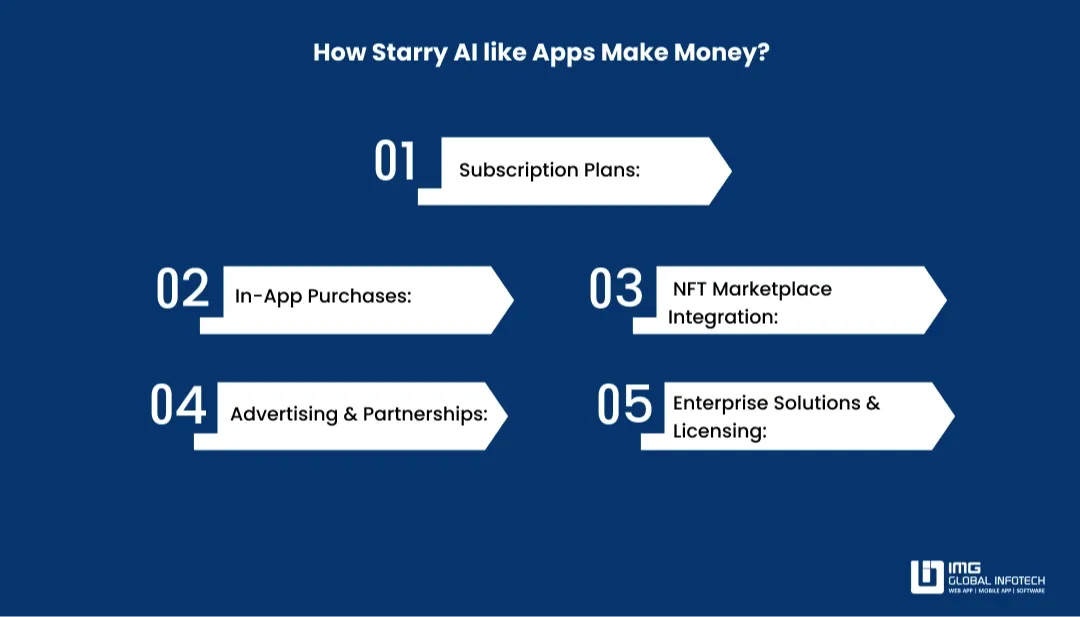 How Starry AI like Apps Make Money?

01 Subscription Plans:

02 In-App Purchases:

03 NFT Marketplace Integration:

04 Advertising & Partnerships:

05 Enterprise Solutions & Licensing:

IMG GLOBAL INFOTECH
WEB APP | MOBILE APP | SOFTWARE